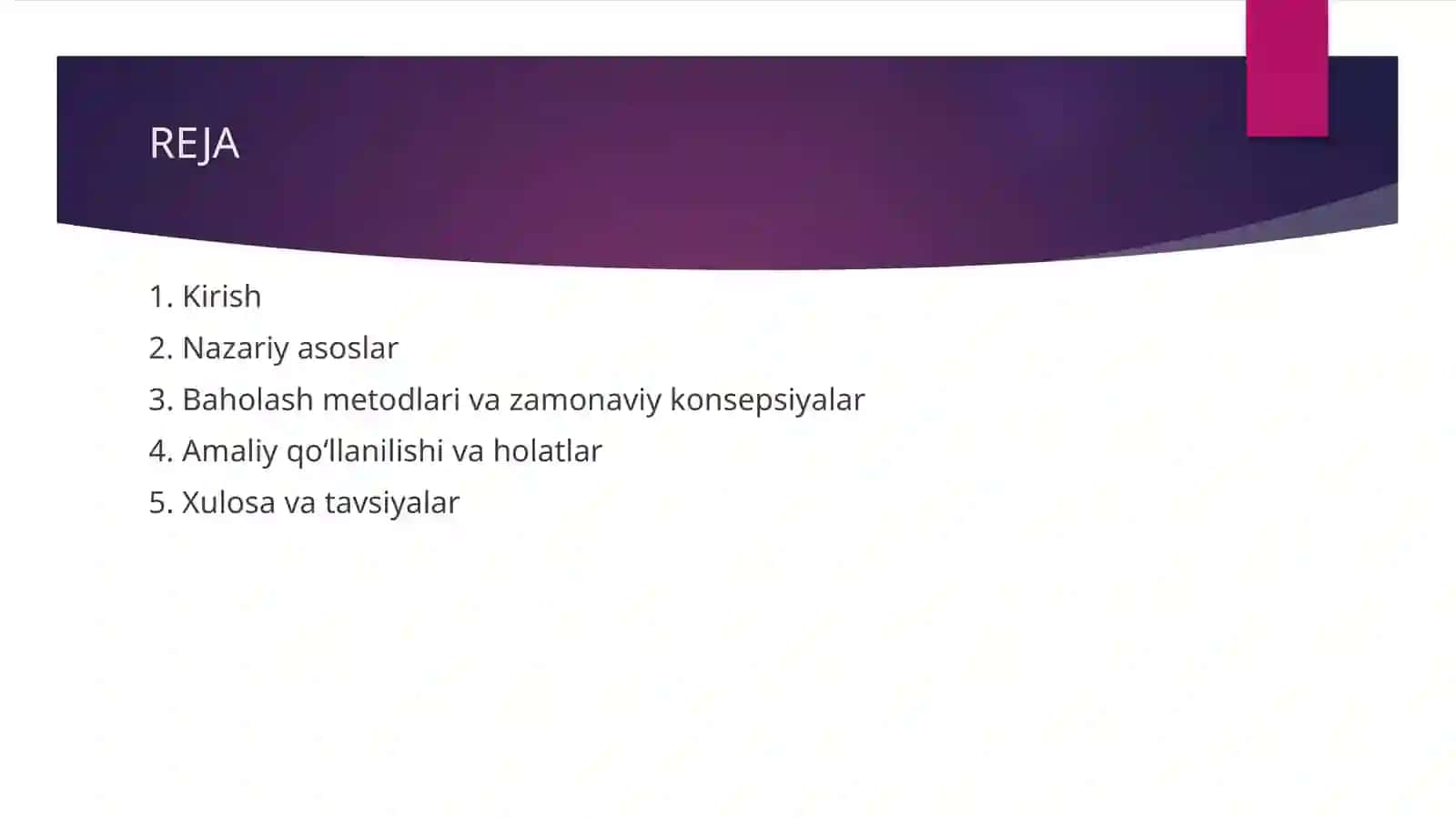 REJA

1. Kirish
2. Nazariy asoslar
3. Baholash metodlari va zamonaviy konsepsiyalar
4. Amaliy qo‘llanilishi va holatlar
5. Xulosa va tavsiyalar